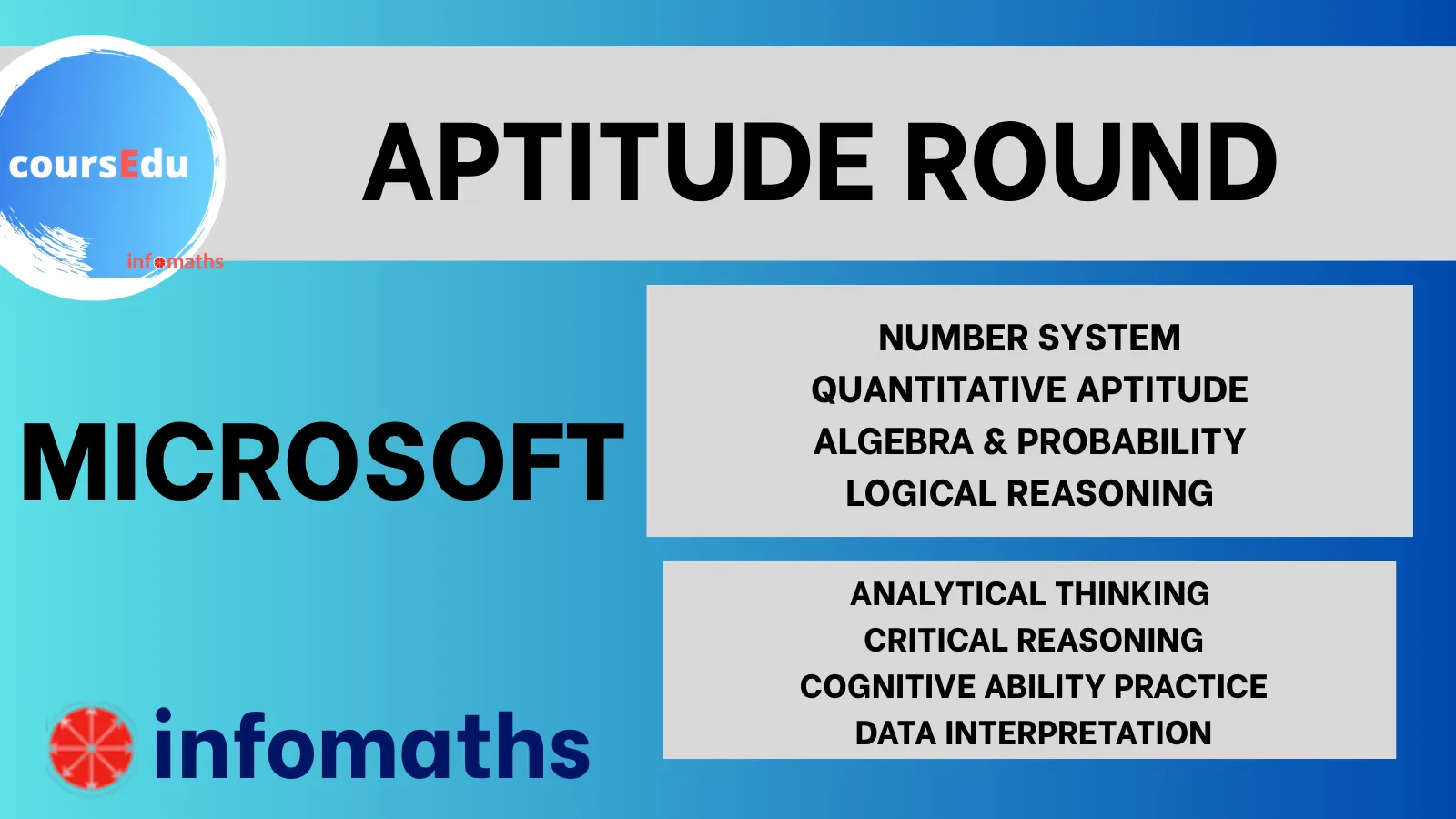 coursEdu
infomaths

APTITUDE ROUND

MICROSOFT

NUMBER SYSTEM
QUANTITATIVE APTITUDE
ALGEBRA & PROBABILITY
LOGICAL REASONING

ANALYTICAL THINKING
CRITICAL REASONING
COGNITIVE ABILITY PRACTICE
DATA INTERPRETATION

infomaths